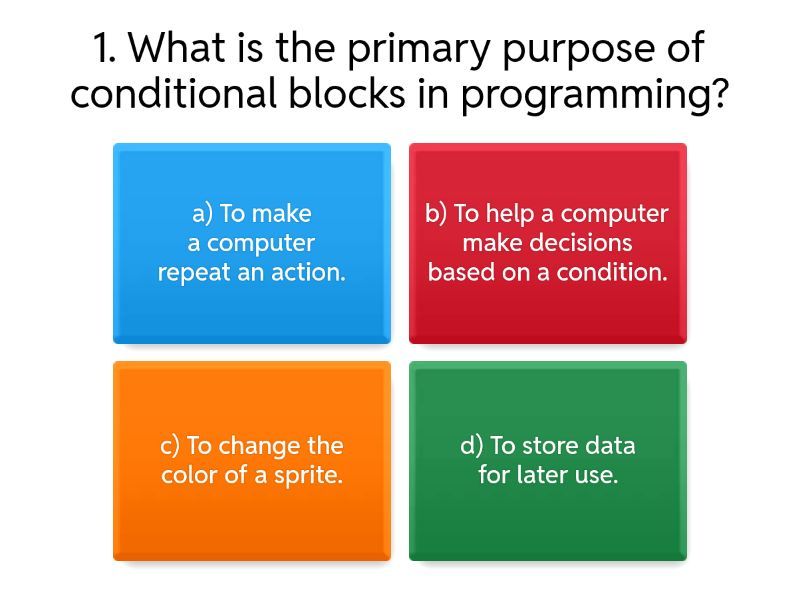 1. What is the primary purpose of conditional blocks in programming?

a) To make a computer repeat an action.

b) To help a computer make decisions based on a condition.

c) To change the color of a sprite.

d) To store data for later use.